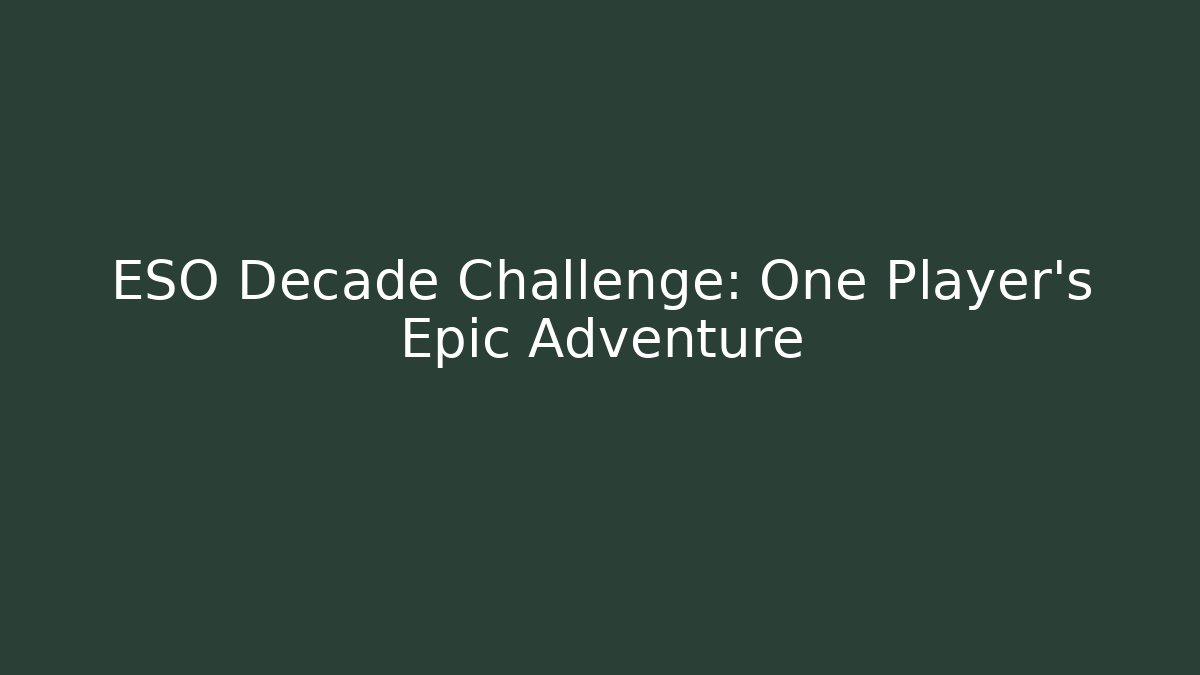 ESO Decade Challenge: One Player's Epic Adventure